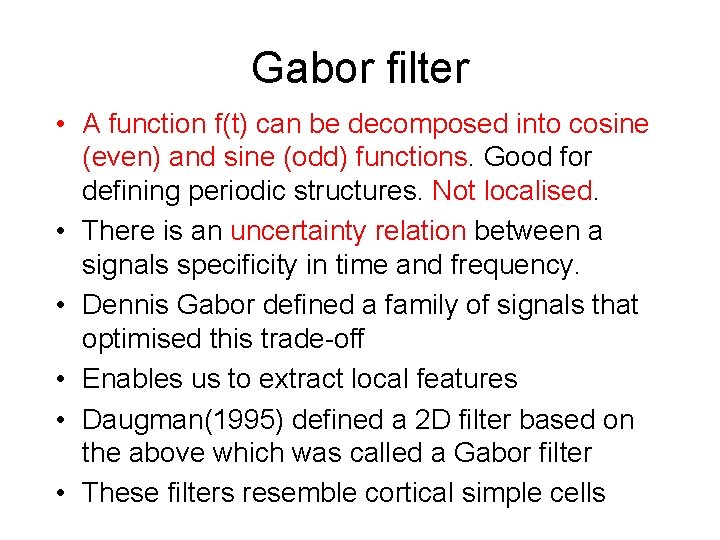 Gabor filter

• A function f(t) can be decomposed into cosine (even) and sine (odd) functions. Good for defining periodic structures. Not localised.

• There is an uncertainty relation between a signals specificity in time and frequency.

• Dennis Gabor defined a family of signals that optimised this trade-off

• Enables us to extract local features

• Daugman(1995) defined a 2D filter based on the above which was called a Gabor filter

• These filters resemble cortical simple cells